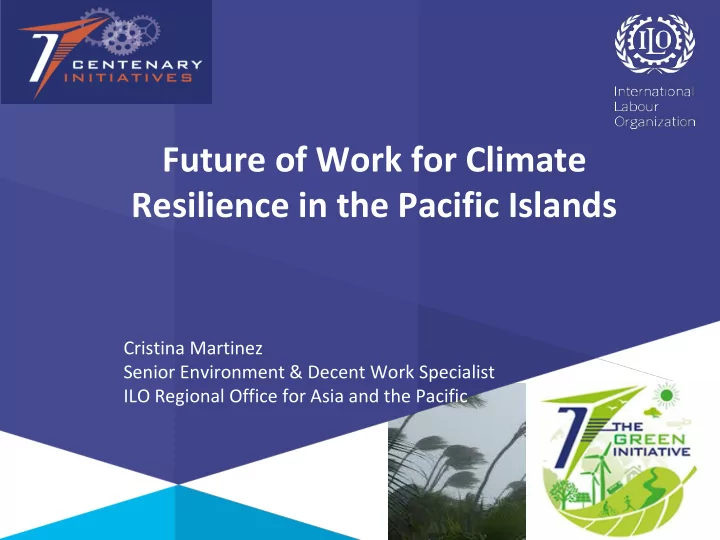 7 CENTENARY INITIATIVES

ILO
International Labour Organization

Future of Work for Climate Resilience in the Pacific Islands

Cristina Martinez
Senior Environment & Decent Work Specialist
ILO Regional Office for Asia and the Pacific

7 THE GREEN INITIATIVE